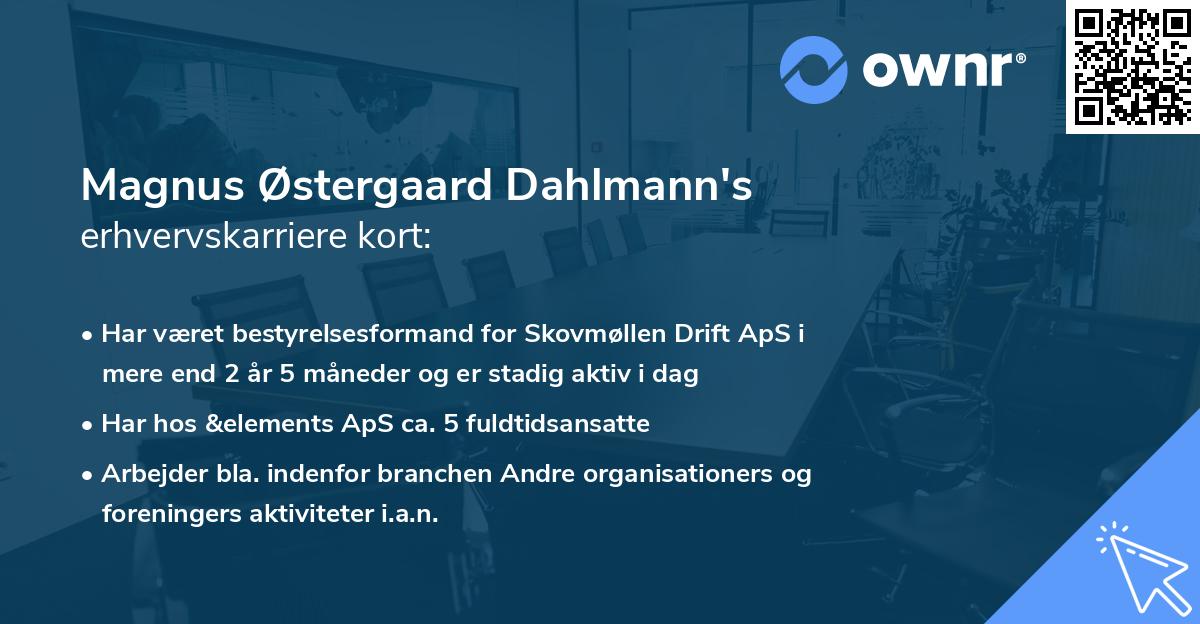 ownr®

Magnus Østergaard Dahlmann's
erhvervskarriere kort:

• Har været bestyrelsesformand for Skovmøllen Drift ApS i mere end 2 år 5 måneder og er stadig aktiv i dag

• Har hos &elements ApS ca. 5 fuldtidsansatte

• Arbejder bla. indenfor branchen Andre organisationers og foreningers aktiviteter i.a.n.